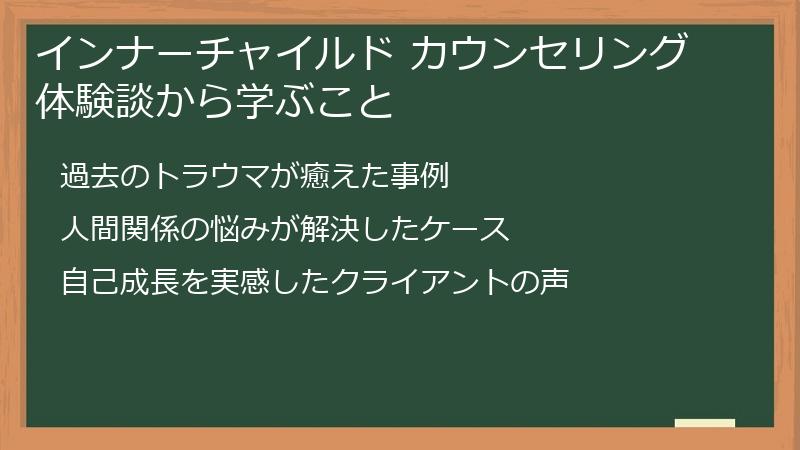 インナーチャイルド カウンセリング 体験談から学ぶこと

過去のトラウマが癒えた事例

人間関係の悩みが解決したケース

自己成長を実感したクライアントの声